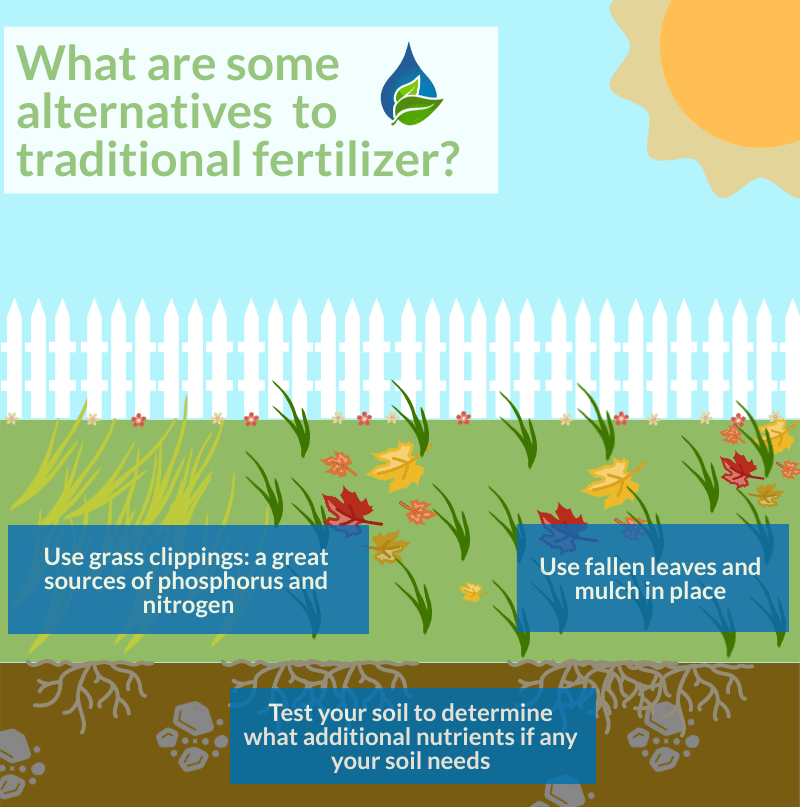 What are some alternatives to traditional fertilizer?

Use grass clippings: a great sources of phosphorus and nitrogen

Use fallen leaves and mulch in place

Test your soil to determine what additional nutrients if any your soil needs